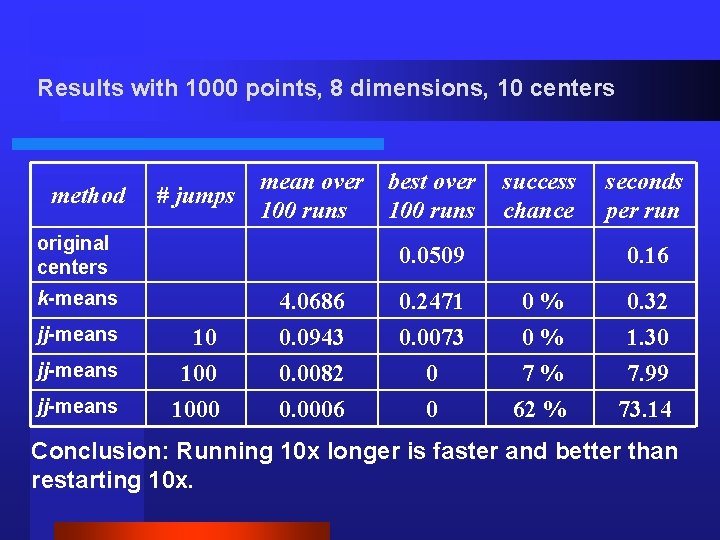 Results with 1000 points, 8 dimensions, 10 centers

| method | # jumps | mean over 100 runs | best over 100 runs | success chance | seconds per run |
|---|---|---|---|---|---|
| original centers | | | 0.0509 | | 0.16 |
| k-means | | 4.0686 | 0.2471 | 0 % | 0.32 |
| jj-means | 10 | 0.0943 | 0.0073 | 0 % | 1.30 |
| jj-means | 100 | 0.0082 | 0 | 7 % | 7.99 |
| jj-means | 1000 | 0.0006 | 0 | 62 % | 73.14 |

Conclusion: Running 10x longer is faster and better than restarting 10x.